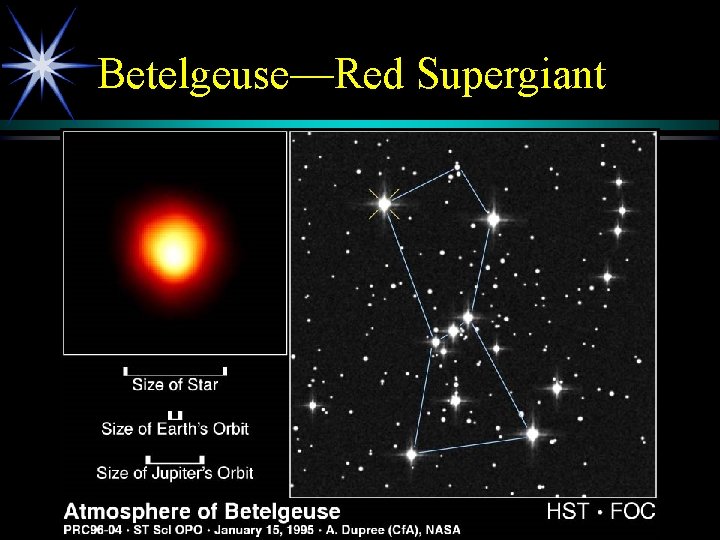 Betelgeuse—Red Supergiant

Size of Star

Size of Earth's Orbit

Size of Jupiter's Orbit

Atmosphere of Betelgeuse

HST · FOC

PRC96-04 · ST ScI OPO · January 15, 1995 · A. Dupree (CfA), NASA